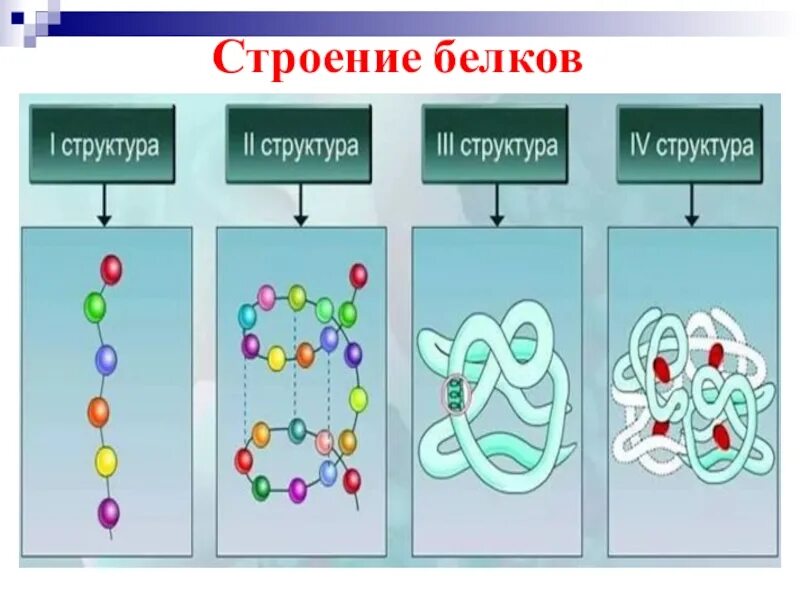 Строение белков

I структура

II структура

III структура

IV структура